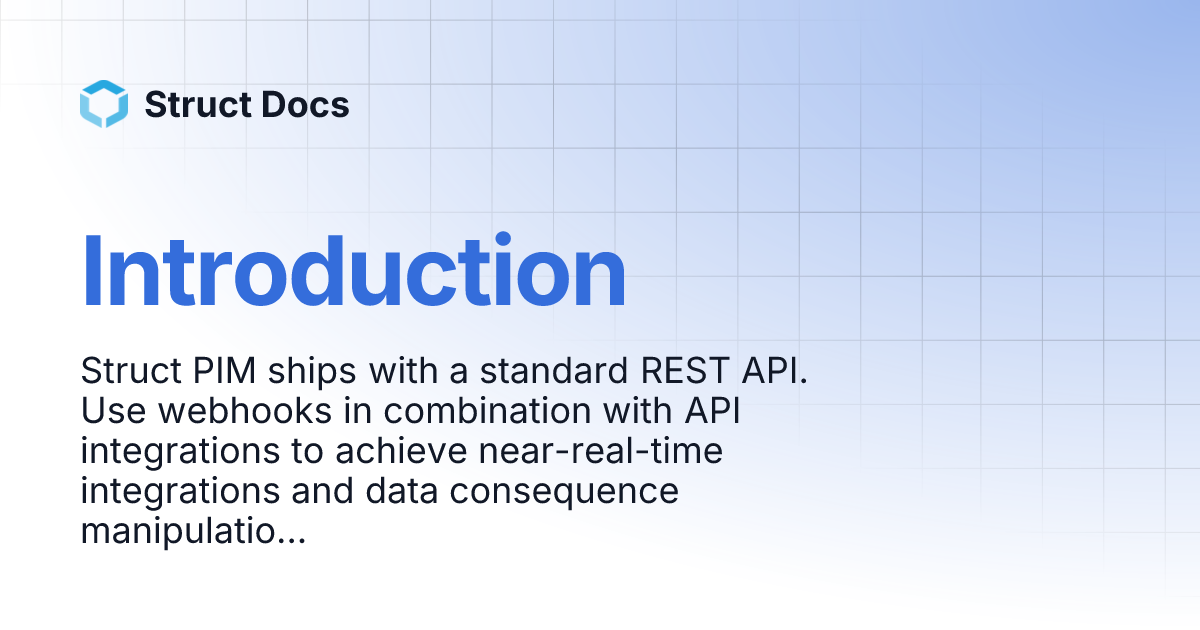 Struct Docs

Introduction

Struct PIM ships with a standard REST API. Use webhooks in combination with API integrations to achieve near-real-time integrations and data consequence manipulatio...